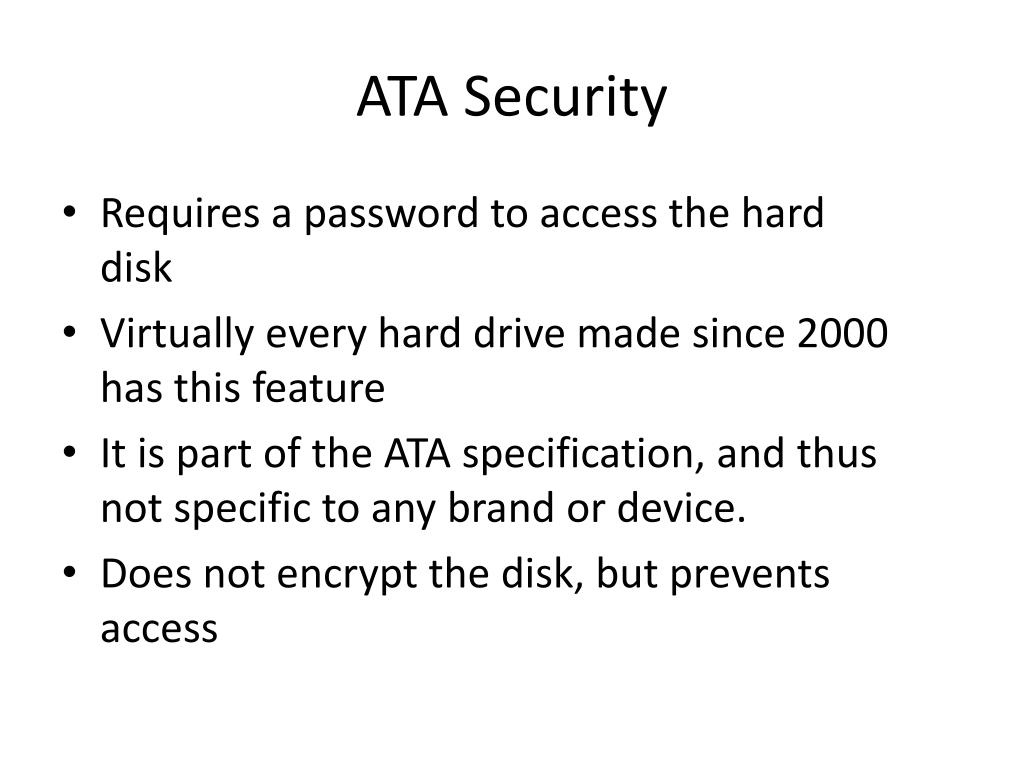 ATA Security

• Requires a password to access the hard disk
• Virtually every hard drive made since 2000 has this feature
• It is part of the ATA specification, and thus not specific to any brand or device.
• Does not encrypt the disk, but prevents access